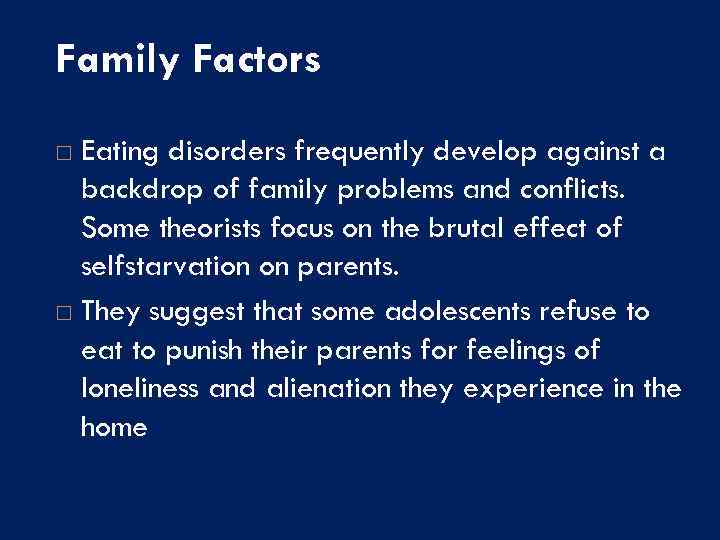 Family Factors

□ Eating disorders frequently develop against a backdrop of family problems and conflicts. Some theorists focus on the brutal effect of selfstarvation on parents.

□ They suggest that some adolescents refuse to eat to punish their parents for feelings of loneliness and alienation they experience in the home